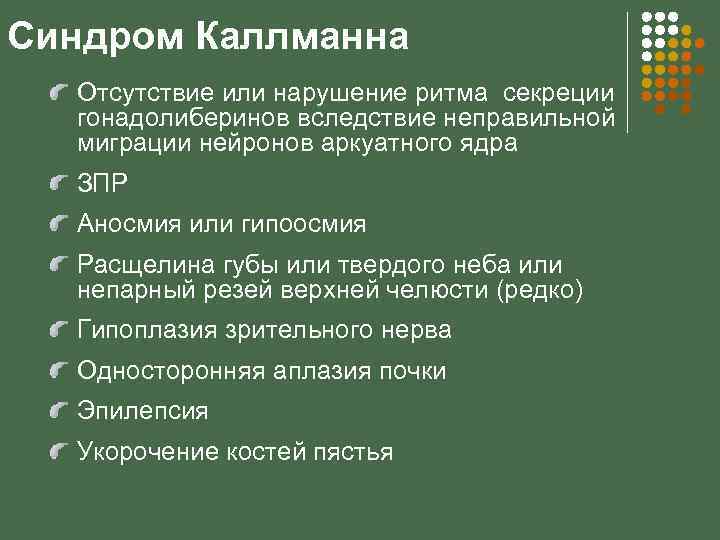 Синдром Каллманна

Отсутствие или нарушение ритма секреции гонадолиберинов вследствие неправильной миграции нейронов аркуатного ядра

ЗПР

Аносмия или гипоосмия

Расщелина губы или твердого неба или непарный резей верхней челюсти (редко)

Гипоплазия зрительного нерва

Односторонняя аплазия почки

Эпилепсия

Укорочение костей пястья